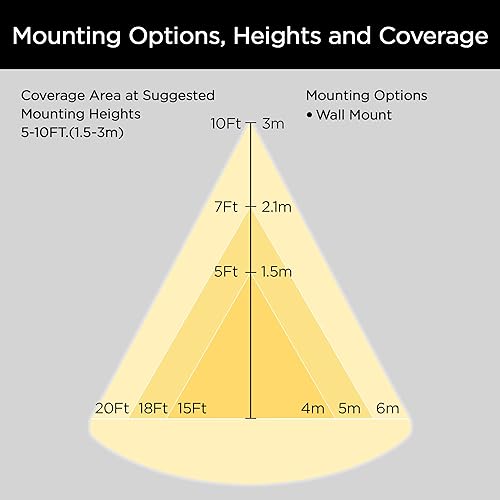 Mounting Options, Heights and Coverage

Coverage Area at Suggested Mounting Heights 5-10FT.(1.5-3m)

Mounting Options
• Wall Mount

10Ft 3m
7Ft 2.1m
5Ft 1.5m

20Ft 18Ft 15Ft 4m 5m 6m